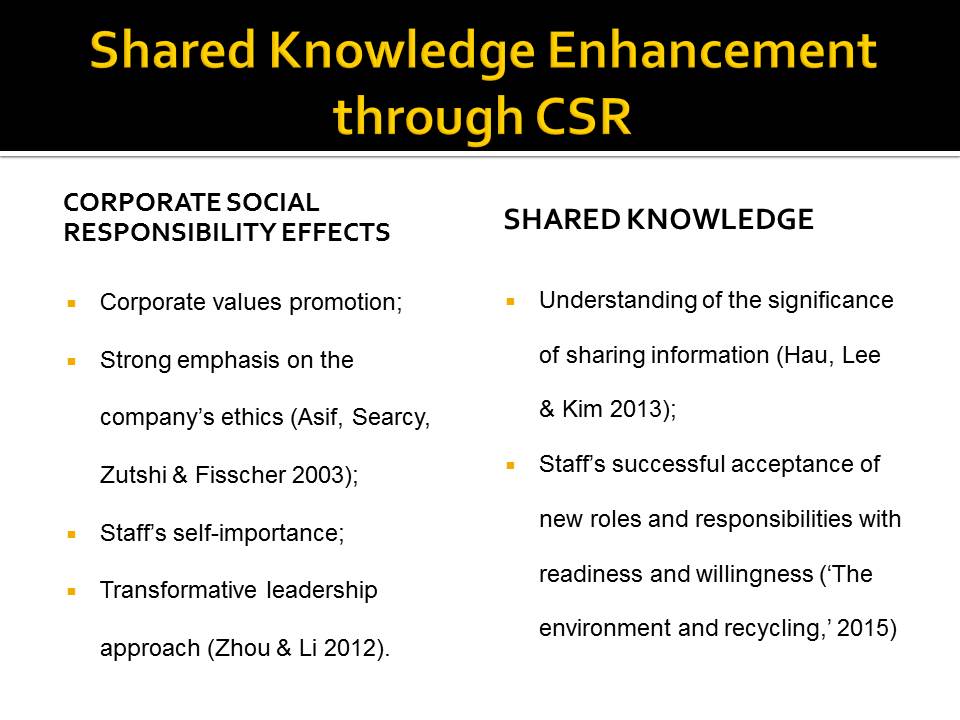 Shared Knowledge Enhancement through CSR

CORPORATE SOCIAL RESPONSIBILITY EFFECTS

- Corporate values promotion;
- Strong emphasis on the company’s ethics (Asif, Searcy, Zutshi & Fisscher 2003);
- Staff’s self-importance;
- Transformative leadership approach (Zhou & Li 2012).

SHARED KNOWLEDGE

- Understanding of the significance of sharing information (Hau, Lee & Kim 2013);
- Staff’s successful acceptance of new roles and responsibilities with readiness and willingness (‘The environment and recycling,’ 2015)